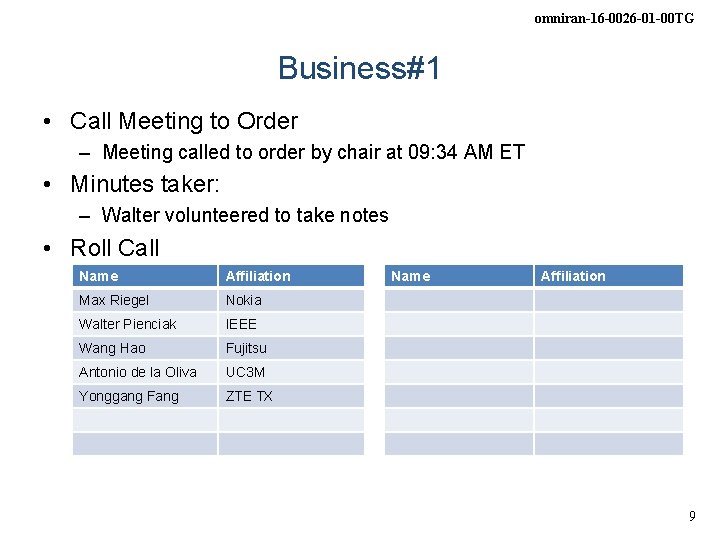 omniran-16-0026-01-00TG

Business#1

• Call Meeting to Order
  – Meeting called to order by chair at 09:34 AM ET
• Minutes taker:
  – Walter volunteered to take notes
• Roll Call

| Name | Affiliation |
|---|---|
| Max Riegel | Nokia |
| Walter Pienciak | IEEE |
| Wang Hao | Fujitsu |
| Antonio de la Oliva | UC3M |
| Yonggang Fang | ZTE TX |
| | |
| | |

| Name | Affiliation |
|---|---|
| | |
| | |
| | |
| | |
| | |
| | |
| | |

9